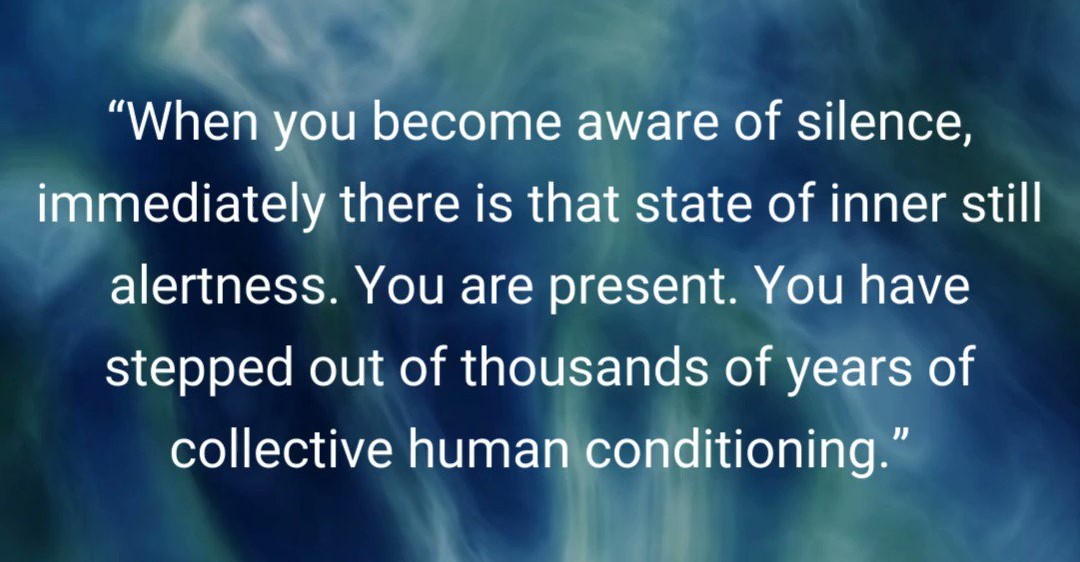 “When you become aware of silence, immediately there is that state of inner still alertness. You are present. You have stepped out of thousands of years of collective human conditioning.”